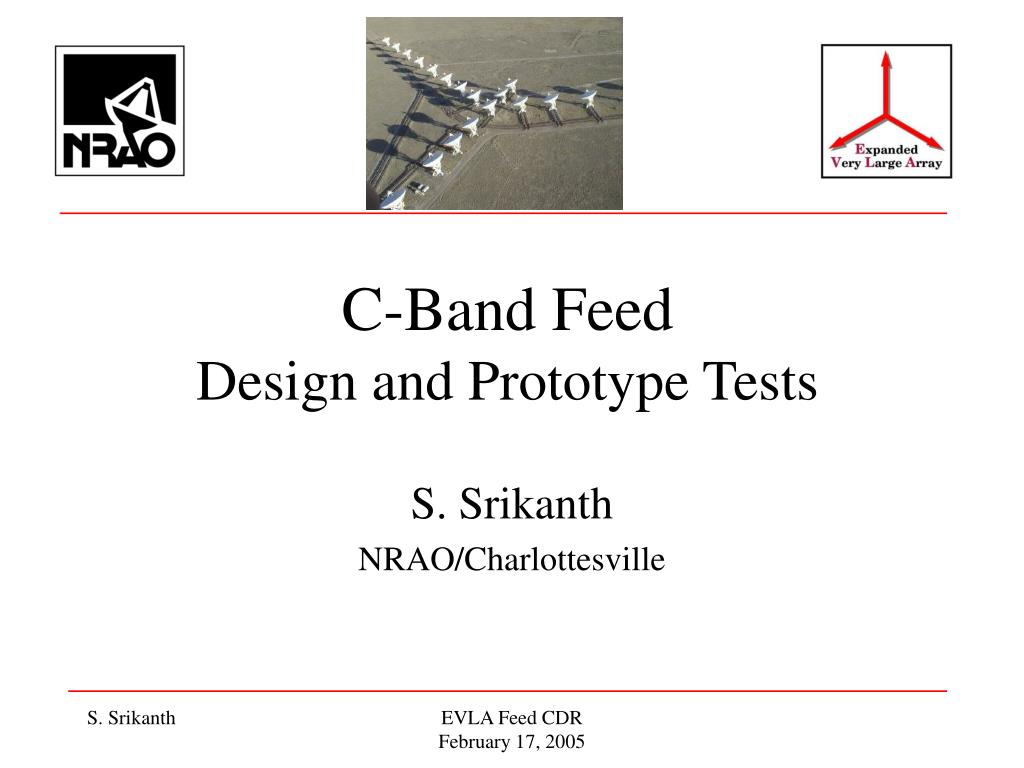 NRAO

Expanded Very Large Array

C-Band Feed
Design and Prototype Tests

S. Srikanth
NRAO/Charlottesville

S. Srikanth

EVLA Feed CDR
February 17, 2005